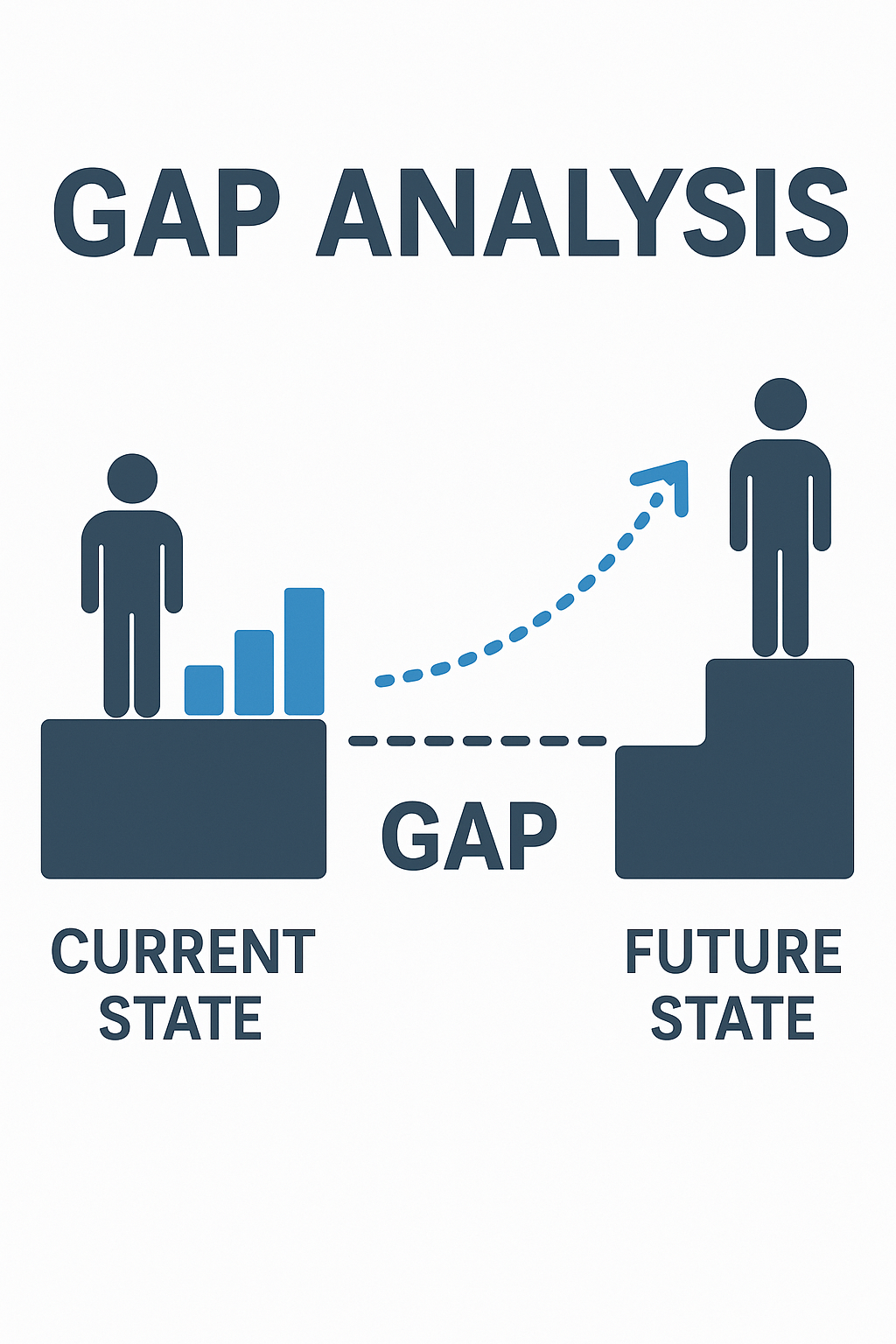 GAP ANALYSIS

GAP

CURRENT STATE

FUTURE STATE